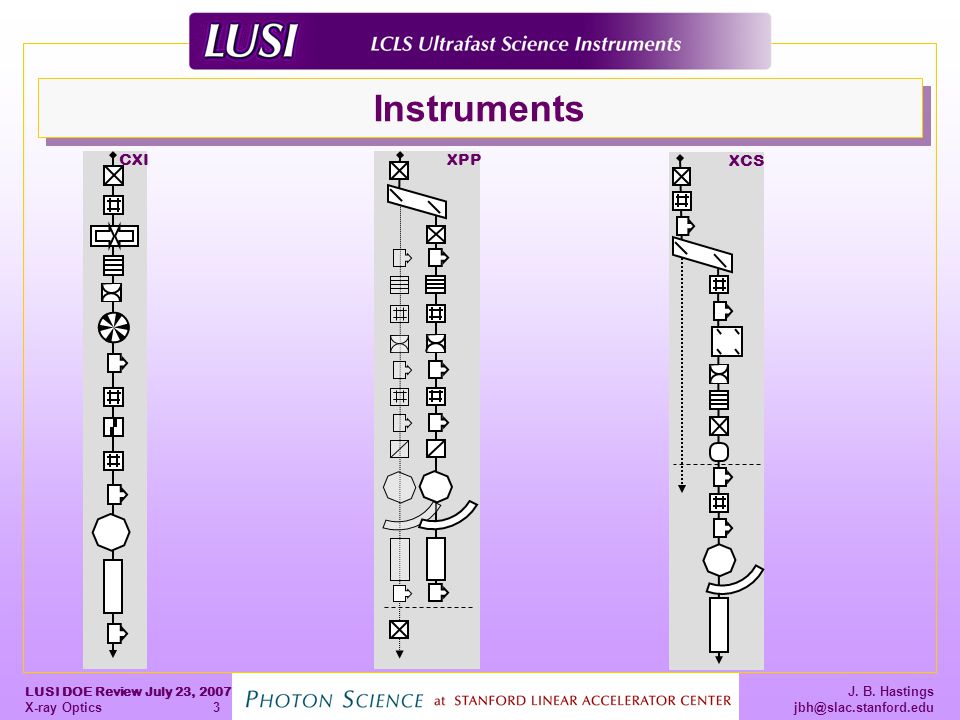 LUSI LCLS Ultrafast Science Instruments

Instruments

CXI

XPP

XCS

LUSI DOE Review July 23, 2007
X-ray Optics 3

PHOTON SCIENCE at STANFORD LINEAR ACCELERATOR CENTER

J. B. Hastings
jbh@slac.stanford.edu